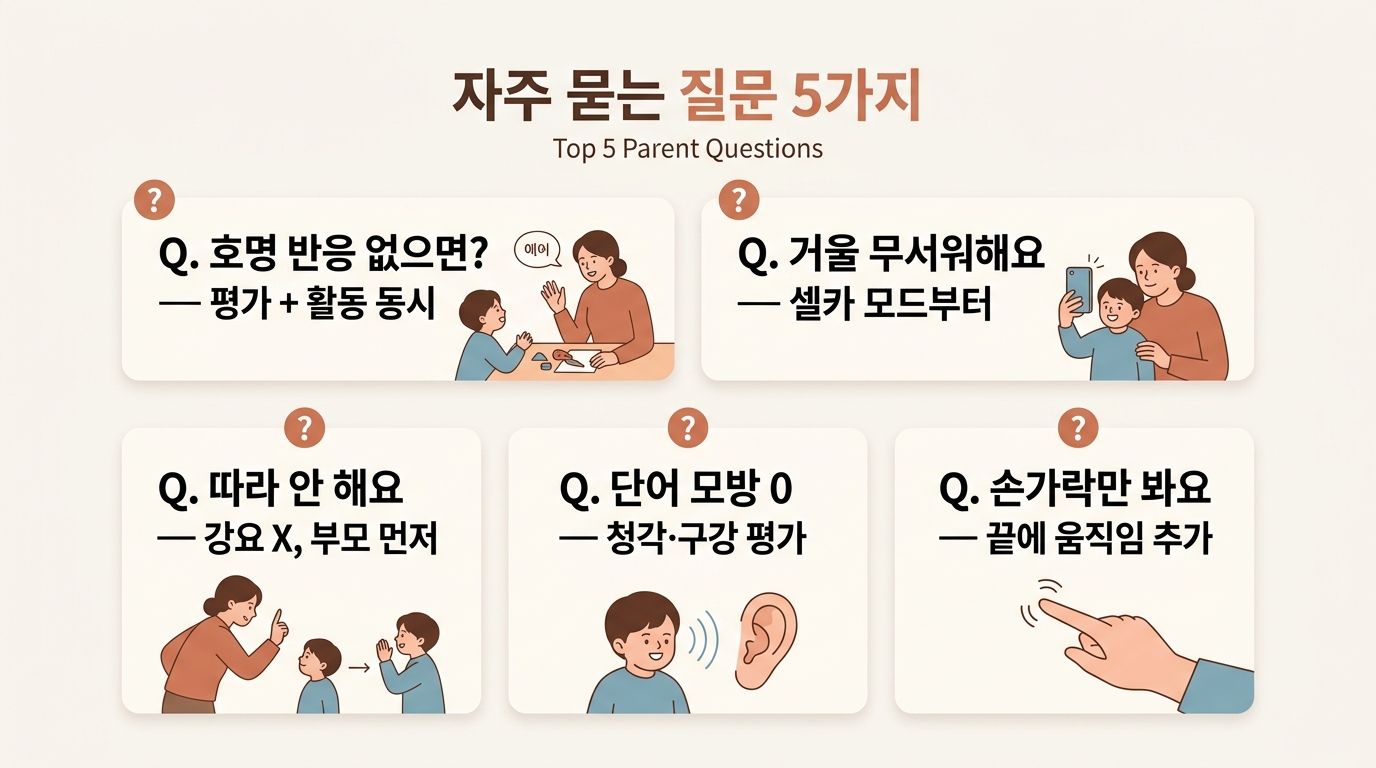 자주 묻는 질문 5가지

Top 5 Parent Questions

?

Q. 호명 반응 없으면?
— 평가 + 활동 동시

에이

?

Q. 거울 무서워해요
— 셀카 모드부터

?

Q. 따라 안 해요
— 강요 X, 부모 먼저

?

Q. 단어 모방 0
— 청각·구강 평가

?

Q. 손가락만 봐요
— 끝에 움직임 추가